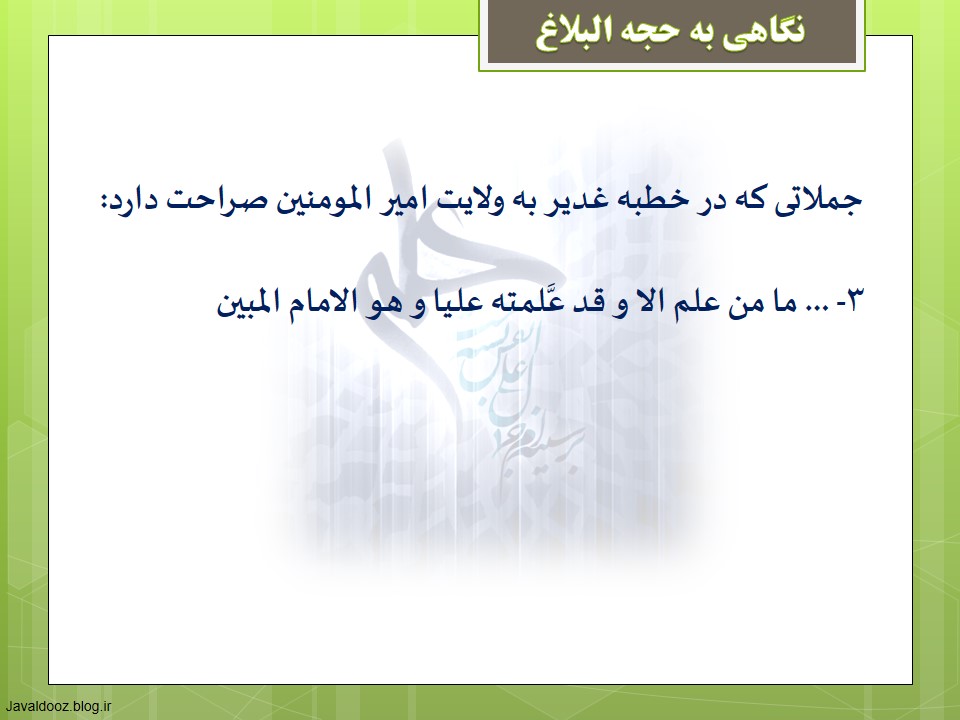 نگاهی به حجه البلاغ

جملاتی که در خطبه غدیر به ولایت امیر المومنین صراحت دارد:

۳- ... ما من علم الا و قد عَلَّمته علیا و هو الامام المبین

Javaldooz.blog.ir